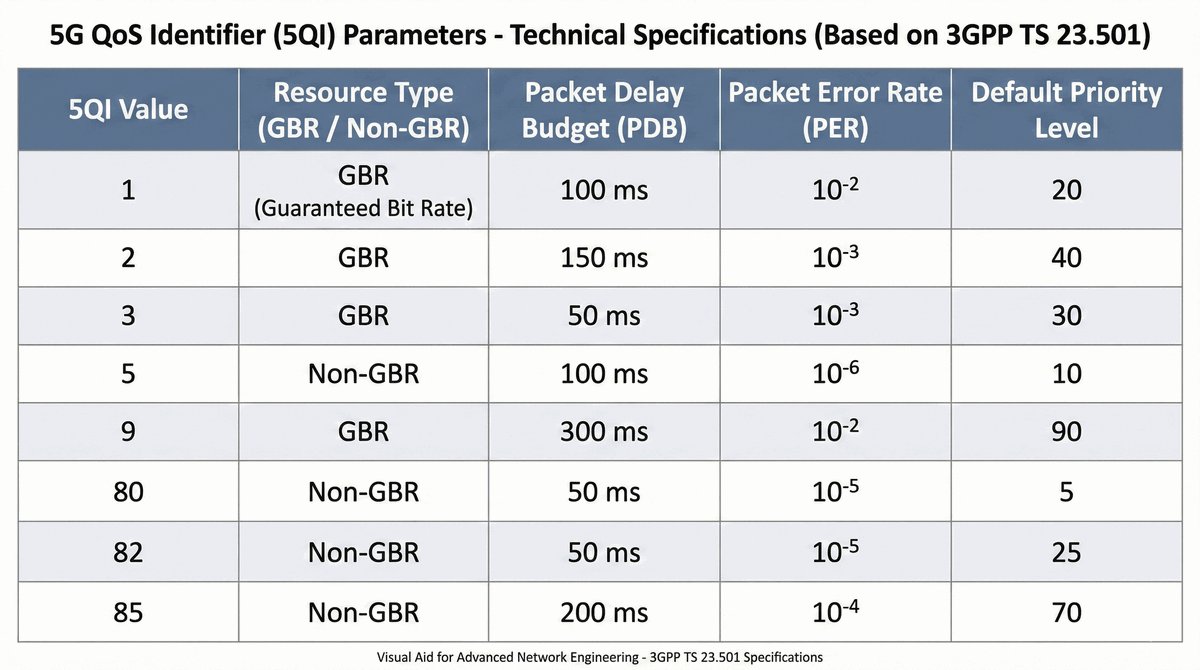 5G QoS Identifier (5QI) Parameters - Technical Specifications (Based on 3GPP TS 23.501)

| 5QI Value | Resource Type (GBR / Non-GBR) | Packet Delay Budget (PDB) | Packet Error Rate (PER) | Default Priority Level |
|---|---|---|---|---|
| 1 | GBR (Guaranteed Bit Rate) | 100 ms | $10^{-2}$ | 20 |
| 2 | GBR | 150 ms | $10^{-3}$ | 40 |
| 3 | GBR | 50 ms | $10^{-3}$ | 30 |
| 5 | Non-GBR | 100 ms | $10^{-6}$ | 10 |
| 9 | GBR | 300 ms | $10^{-2}$ | 90 |
| 80 | Non-GBR | 50 ms | $10^{-5}$ | 5 |
| 82 | Non-GBR | 50 ms | $10^{-5}$ | 25 |
| 85 | Non-GBR | 200 ms | $10^{-4}$ | 70 |

Visual Aid for Advanced Network Engineering - 3GPP TS 23.501 Specifications